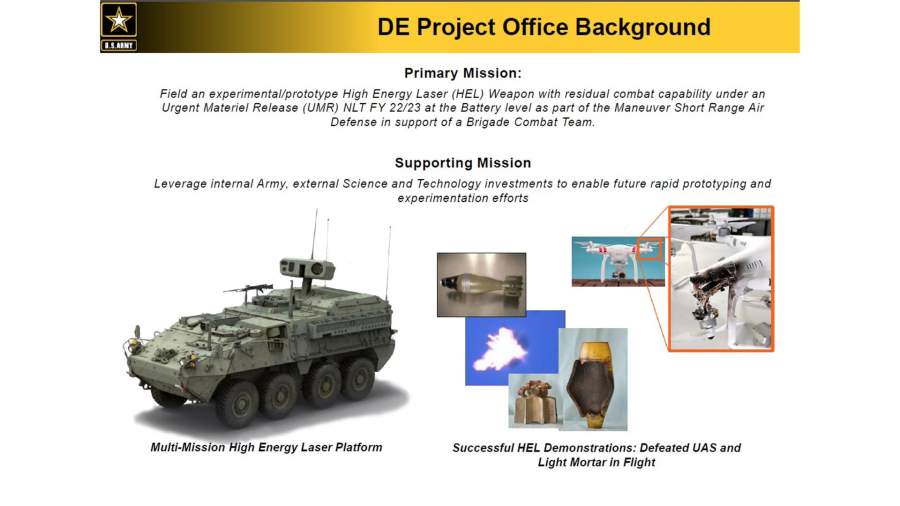 U.S. ARMY

DE Project Office Background

Primary Mission:

Field an experimental/prototype High Energy Laser (HEL) Weapon with residual combat capability under an Urgent Materiel Release (UMR) NLT FY 22/23 at the Battery level as part of the Maneuver Short Range Air Defense in support of a Brigade Combat Team.

Supporting Mission

Leverage internal Army, external Science and Technology investments to enable future rapid prototyping and experimentation efforts

Multi-Mission High Energy Laser Platform

Successful HEL Demonstrations: Defeated UAS and Light Mortar in Flight